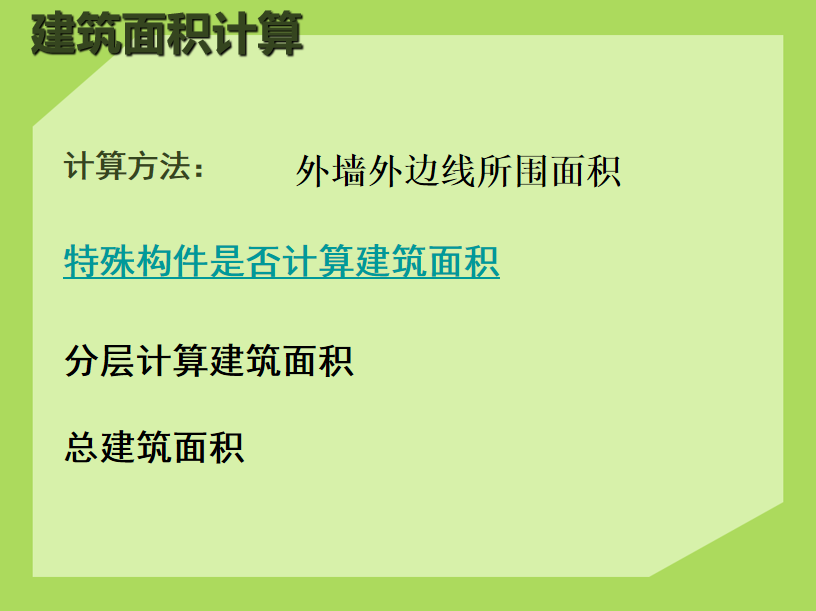 建筑面积计算

计算方法： 外墙外边线所围面积

特殊构件是否计算建筑面积

分层计算建筑面积

总建筑面积